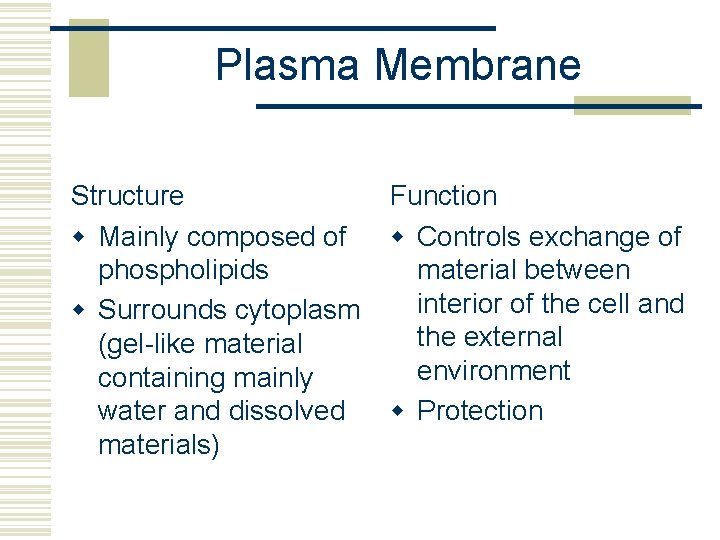 Plasma Membrane

Structure

- Mainly composed of phospholipids
- Surrounds cytoplasm (gel-like material containing mainly water and dissolved materials)

Function

- Controls exchange of material between interior of the cell and the external environment
- Protection